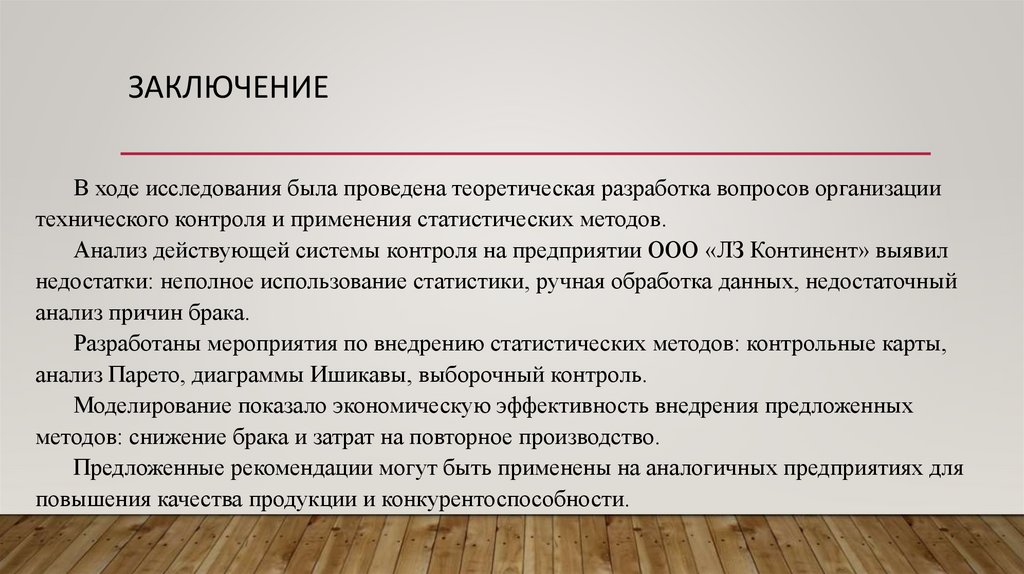 ЗАКЛЮЧЕНИЕ

В ходе исследования была проведена теоретическая разработка вопросов организации технического контроля и применения статистических методов.

Анализ действующей системы контроля на предприятии ООО «ЛЗ Континент» выявил недостатки: неполное использование статистики, ручная обработка данных, недостаточный анализ причин брака.

Разработаны мероприятия по внедрению статистических методов: контрольные карты, анализ Парето, диаграммы Ишикавы, выборочный контроль.

Моделирование показало экономическую эффективность внедрения предложенных методов: снижение брака и затрат на повторное производство.

Предложенные рекомендации могут быть применены на аналогичных предприятиях для повышения качества продукции и конкурентоспособности.